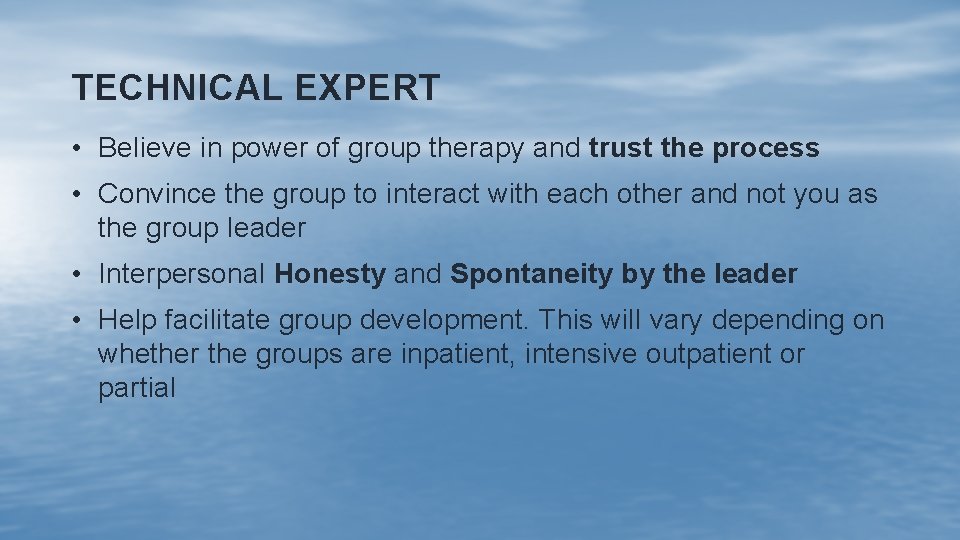 TECHNICAL EXPERT

• Believe in power of group therapy and trust the process

• Convince the group to interact with each other and not you as the group leader

• Interpersonal Honesty and Spontaneity by the leader

• Help facilitate group development. This will vary depending on whether the groups are inpatient, intensive outpatient or partial